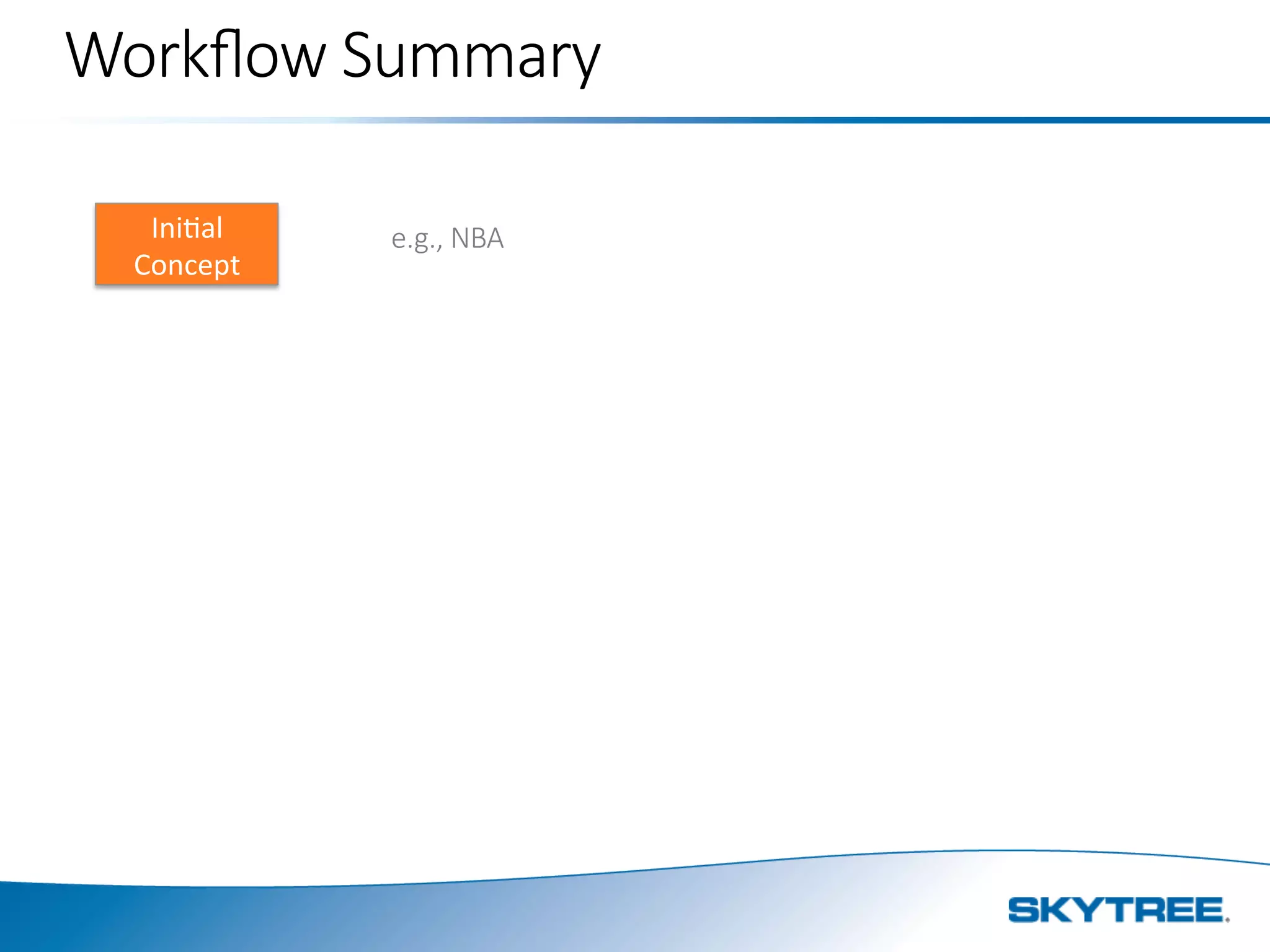 Workflow Summary

Initial Concept

e.g., NBA

SKYTREE.